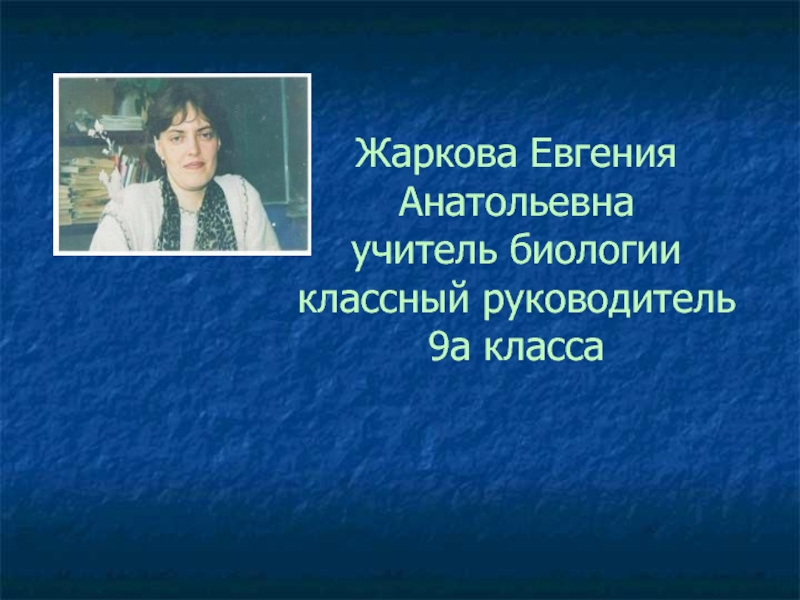 Жаркова Евгения Анатольевна
учитель биологии
классный руководитель
9а класса